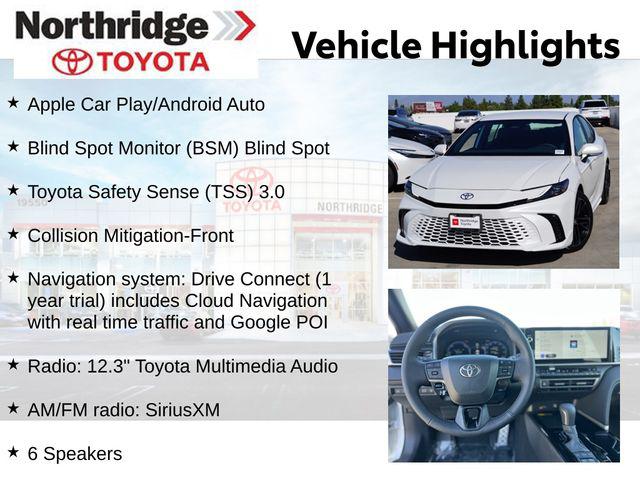 Northridge
TOYOTA

Vehicle Highlights

★ Apple Car Play/Android Auto

★ Blind Spot Monitor (BSM) Blind Spot

★ Toyota Safety Sense (TSS) 3.0

★ Collision Mitigation-Front

★ Navigation system: Drive Connect (1 year trial) includes Cloud Navigation with real time traffic and Google POI

★ Radio: 12.3" Toyota Multimedia Audio

★ AM/FM radio: SiriusXM

★ 6 Speakers

19550
TOYOTA
NORTHRIDGE
Northridge Toyota